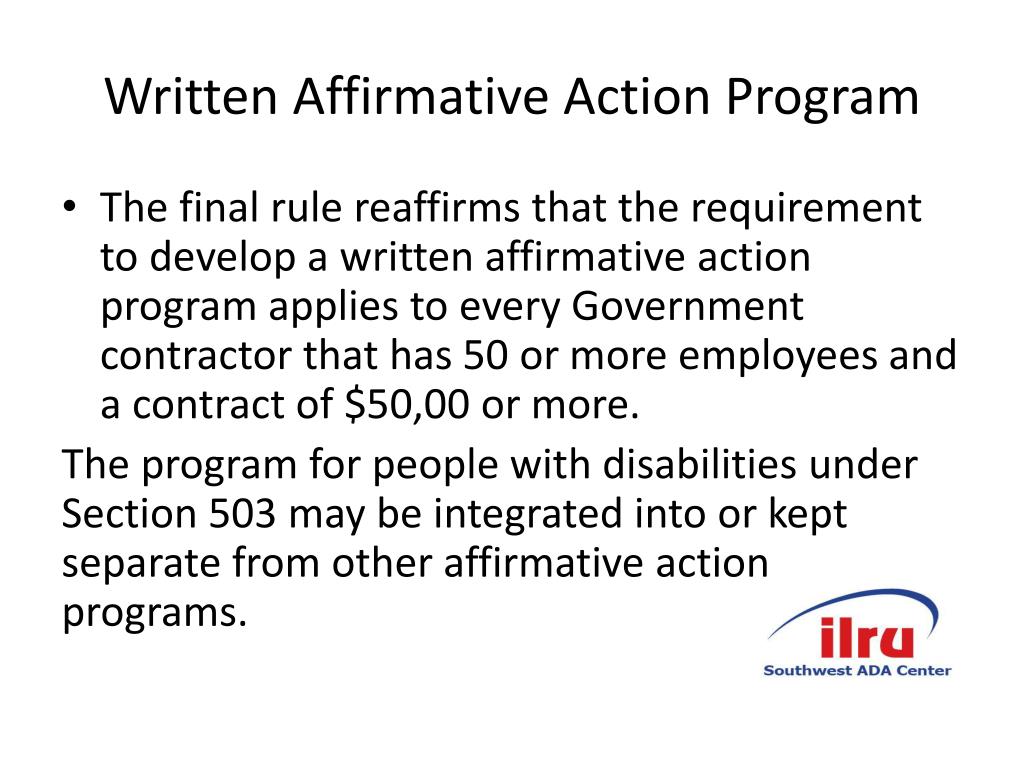 Written Affirmative Action Program

• The final rule reaffirms that the requirement to develop a written affirmative action program applies to every Government contractor that has 50 or more employees and a contract of \$50,00 or more.

The program for people with disabilities under Section 503 may be integrated into or kept separate from other affirmative action programs.

ilru
Southwest ADA Center